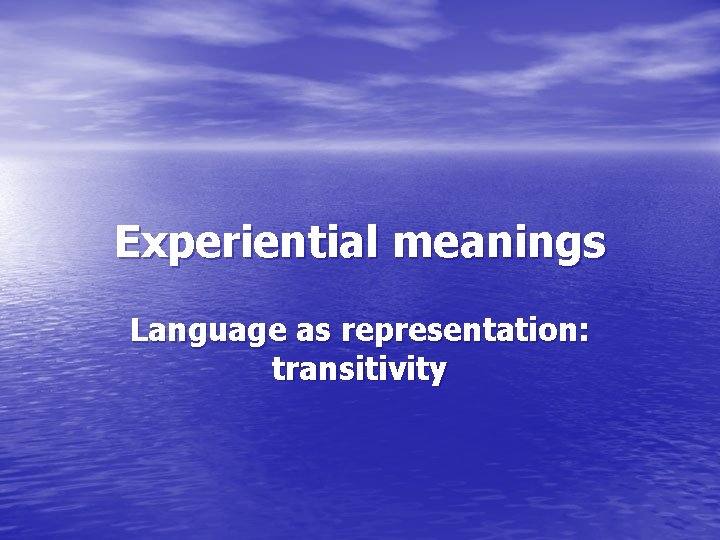 Experiential meanings

Language as representation: transitivity